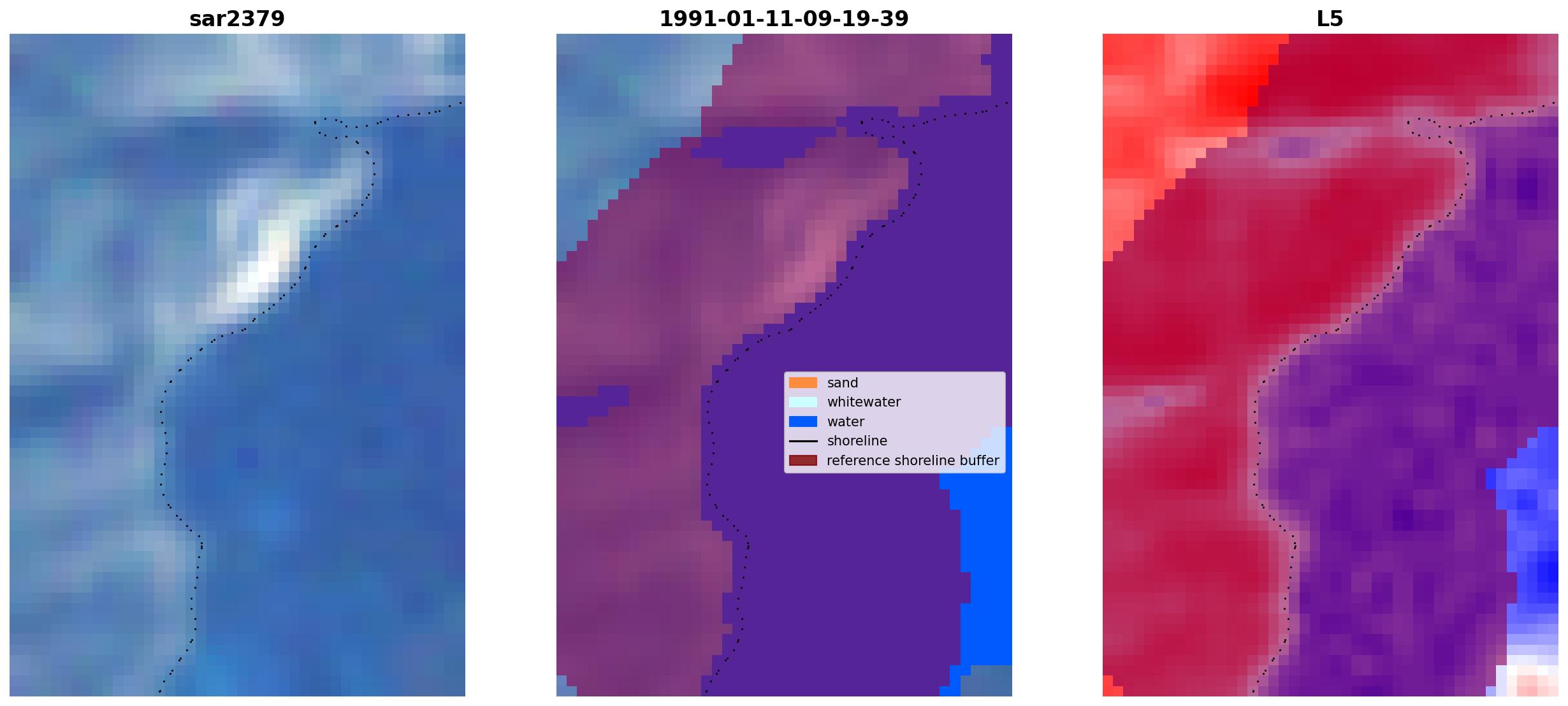 sar2379

1991-01-11-09-19-39

sand
whitewater
water
shoreline
reference shoreline buffer

L5